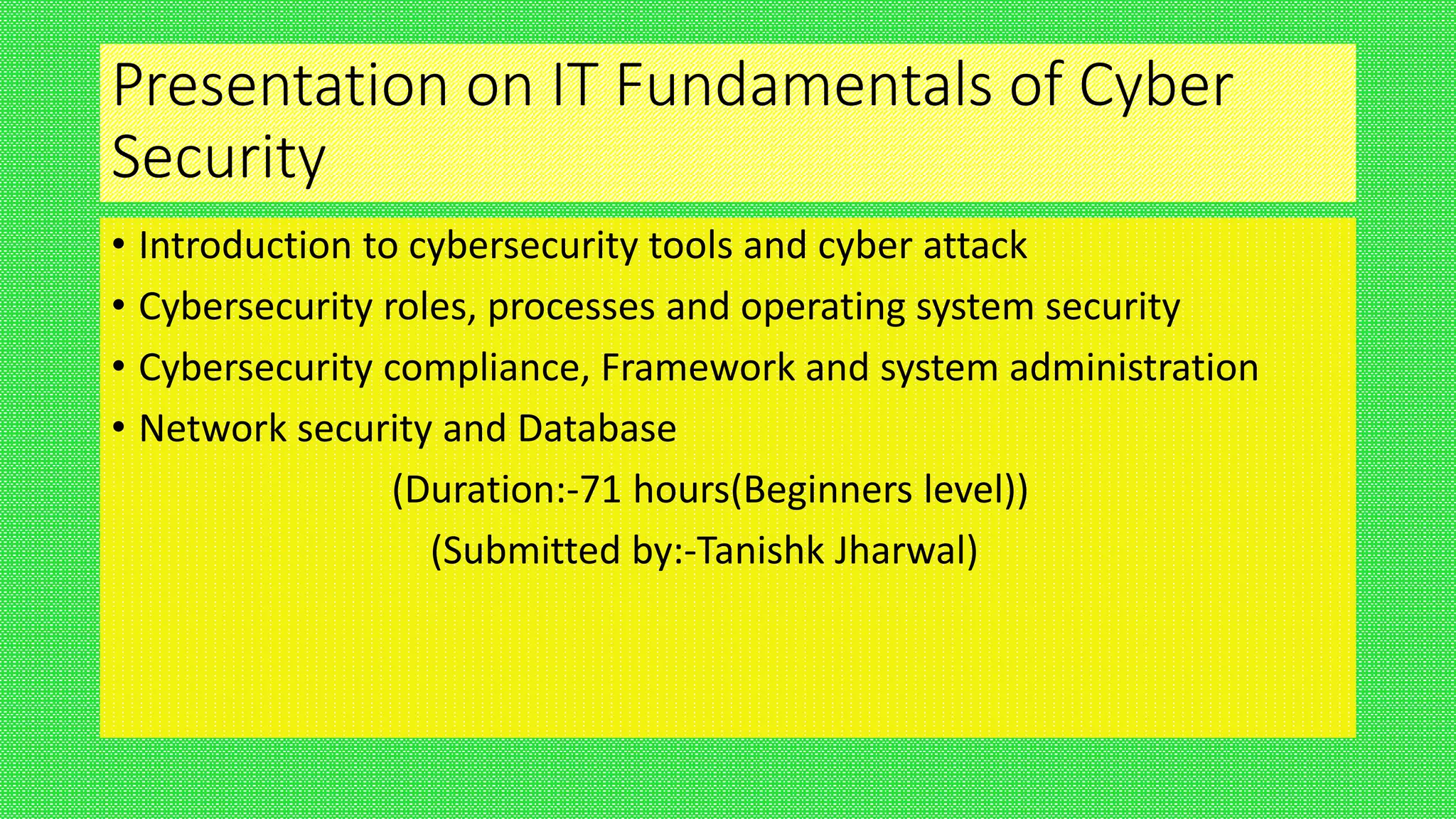 Presentation on IT Fundamentals of Cyber Security

• Introduction to cybersecurity tools and cyber attack
• Cybersecurity roles, processes and operating system security
• Cybersecurity compliance, Framework and system administration
• Network security and Database

(Duration:-71 hours(Beginners level))

(Submitted by:-Tanishk Jharwal)